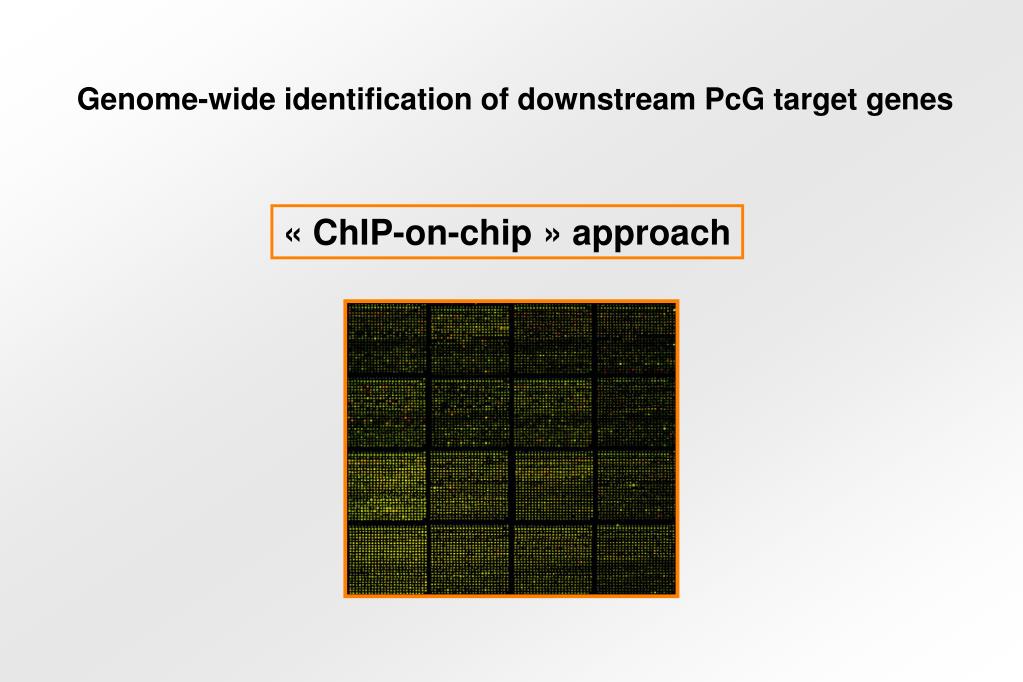 Genome-wide identification of downstream PcG target genes

« ChIP-on-chip » approach